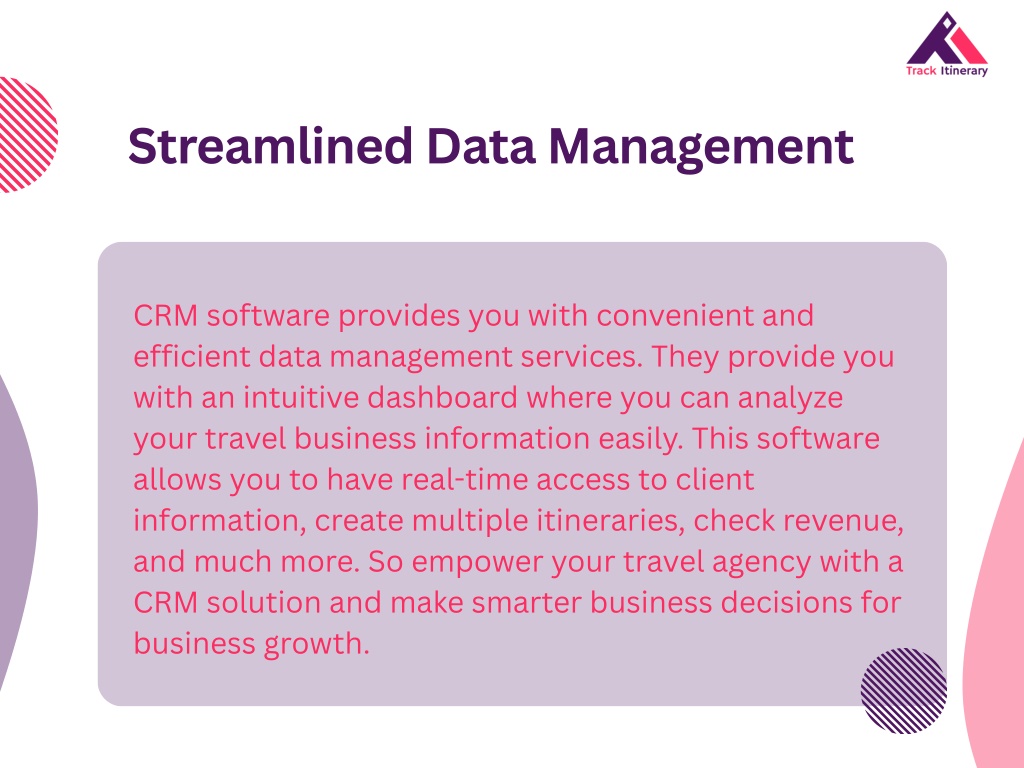 Track Itinerary

Streamlined Data Management

CRM software provides you with convenient and efficient data management services. They provide you with an intuitive dashboard where you can analyze your travel business information easily. This software allows you to have real-time access to client information, create multiple itineraries, check revenue, and much more. So empower your travel agency with a CRM solution and make smarter business decisions for business growth.